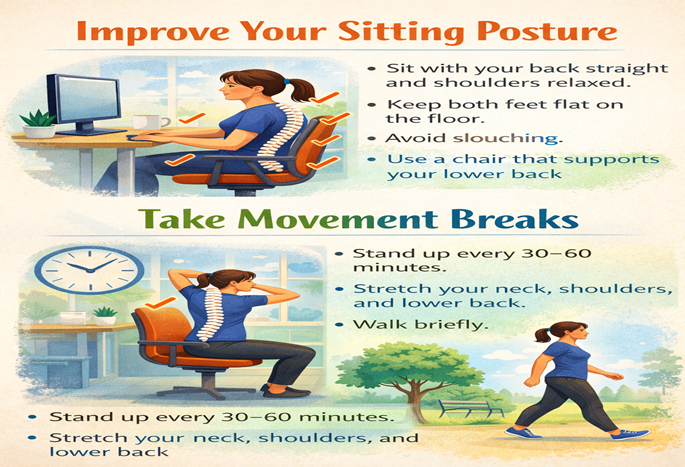 Improve Your Sitting Posture

• Sit with your back straight and shoulders relaxed.

• Keep both feet flat on the floor.

• Avoid slouching.

• Use a chair that supports your lower back

Take Movement Breaks

• Stand up every 30–60 minutes.

• Stretch your neck, shoulders, and lower back.

• Walk briefly.

• Stand up every 30–60 minutes.

• Stretch your neck, shoulders, and lower back